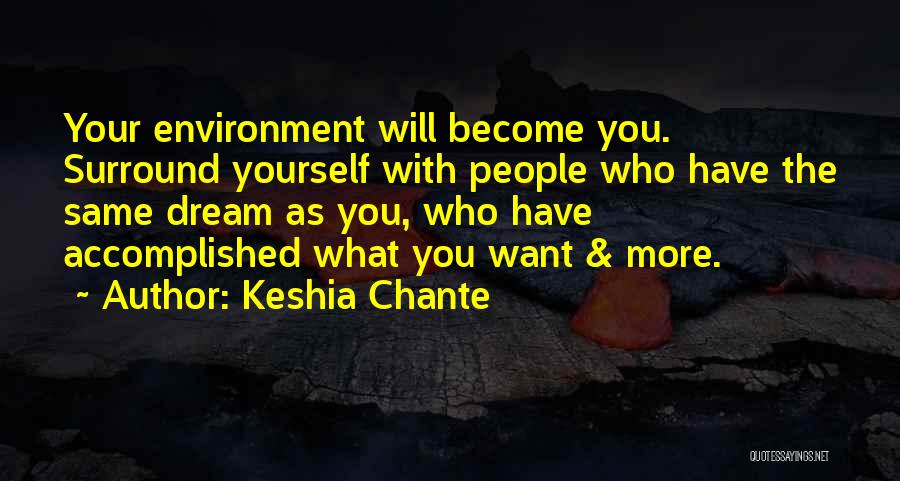 Your environment will become you. Surround yourself with people who have the same dream as you, who have accomplished what you want & more.
~ Author: Keshia Chante

QUOTESSAYINGS.NET